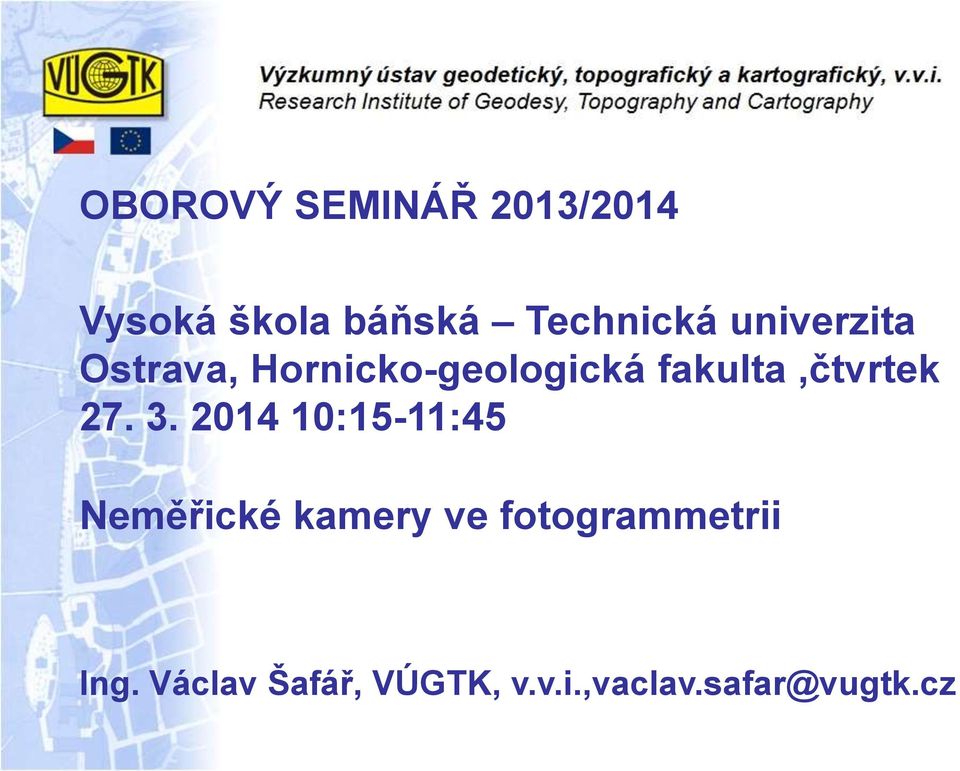 VÚGTK

Výzkumný ústav geodetický, topografický a kartografický, v.v.i.
Research Institute of Geodesy, Topography and Cartography

OBOROVÝ SEMINÁŘ 2013/2014

Vysoká škola báňská – Technická univerzita Ostrava, Hornicko-geologická fakulta ,čtvrtek 27. 3. 2014 10:15-11:45

Neměřické kamery ve fotogrammetrii

Ing. Václav Šafář, VÚGTK, v.v.i.,vaclav.safar@vugtk.cz